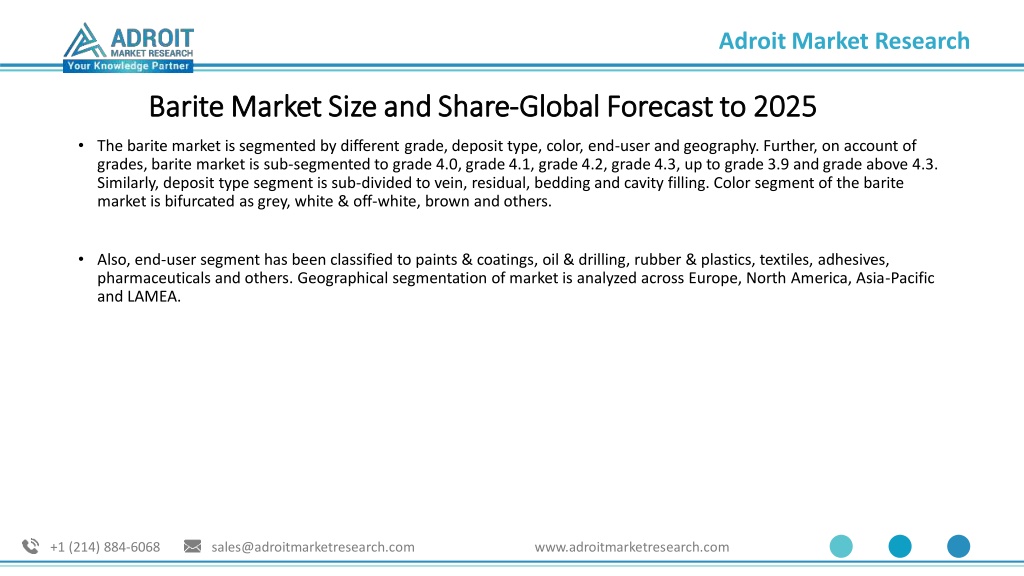 ADROIT
MARKET RESEARCH
Your Knowledge Partner

Adroit Market Research

Barite Market Size and Share-Global Forecast to 2025

• The barite market is segmented by different grade, deposit type, color, end-user and geography. Further, on account of grades, barite market is sub-segmented to grade 4.0, grade 4.1, grade 4.2, grade 4.3, up to grade 3.9 and grade above 4.3. Similarly, deposit type segment is sub-divided to vein, residual, bedding and cavity filling. Color segment of the barite market is bifurcated as grey, white & off-white, brown and others.

• Also, end-user segment has been classified to paints & coatings, oil & drilling, rubber & plastics, textiles, adhesives, pharmaceuticals and others. Geographical segmentation of market is analyzed across Europe, North America, Asia-Pacific and LAMEA.

+1 (214) 884-6068 sales@adroitmarketresearch.com www.adroitmarketresearch.com